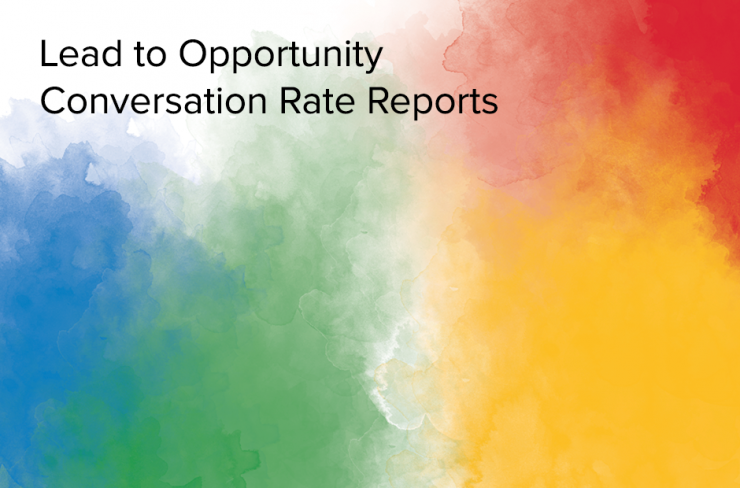 Lead to Opportunity
Conversation Rate Reports